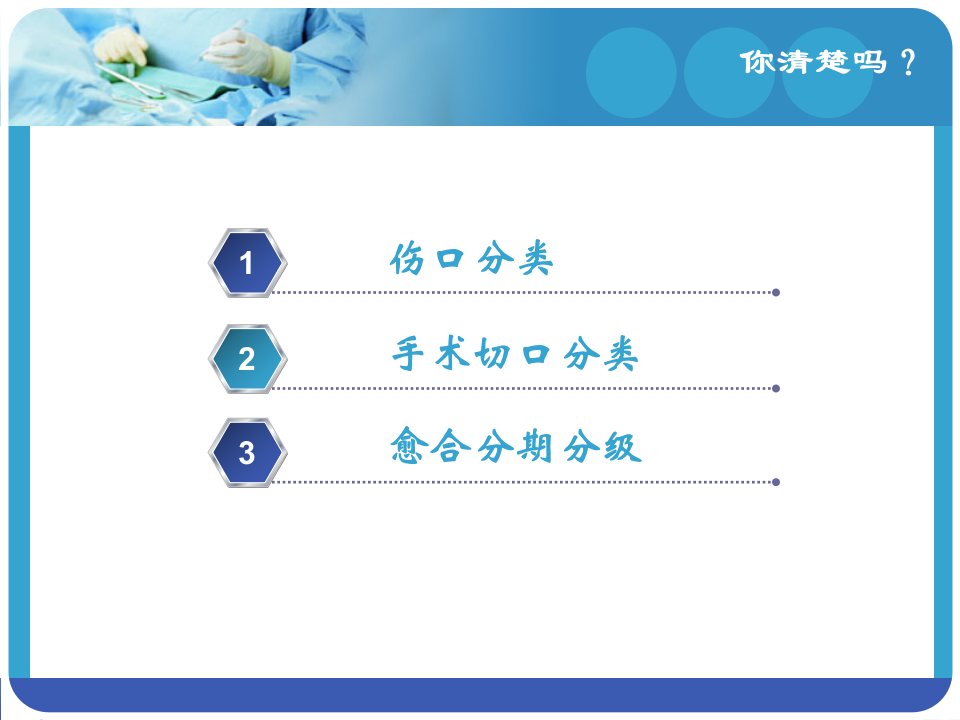 你清楚吗？

1 伤口分类

2 手术切口分类

3 愈合分期分级